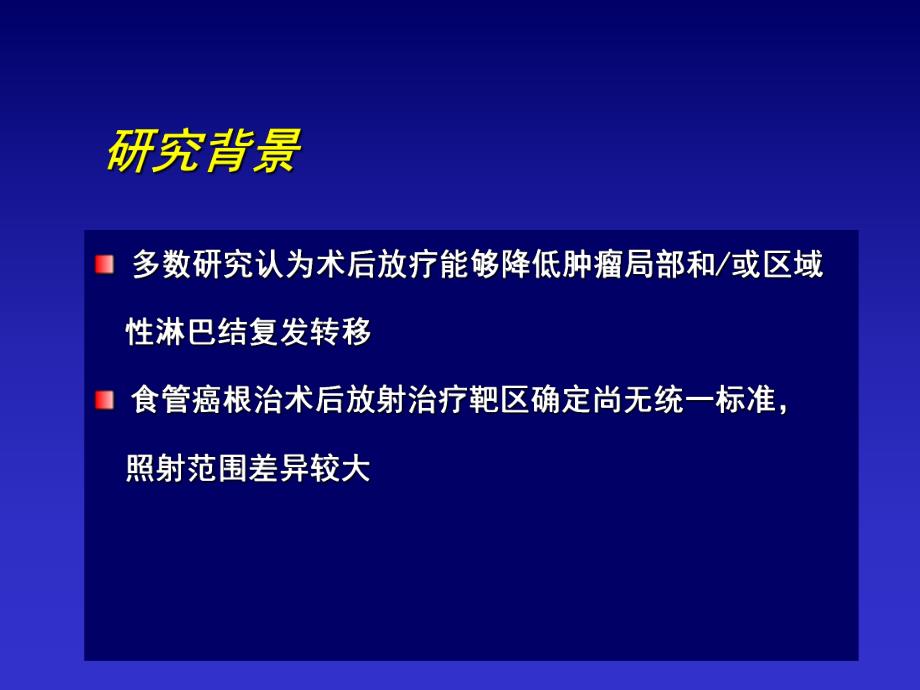 研究背景

多数研究认为术后放疗能够降低肿瘤局部和/或区域性淋巴结复发转移

食管癌根治术后放射治疗靶区确定尚无统一标准，照射范围差异较大